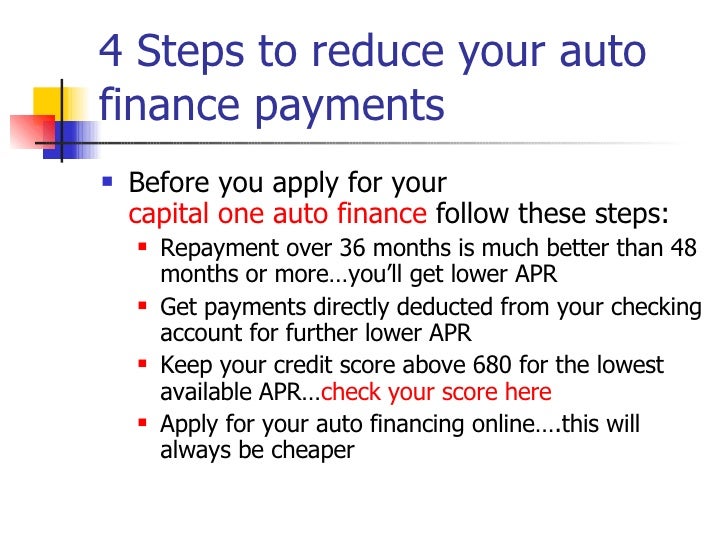 4 Steps to reduce your auto finance payments

- Before you apply for your capital one auto finance follow these steps:
  - Repayment over 36 months is much better than 48 months or more…you'll get lower APR
  - Get payments directly deducted from your checking account for further lower APR
  - Keep your credit score above 680 for the lowest available APR…check your score here
  - Apply for your auto financing online….this will always be cheaper